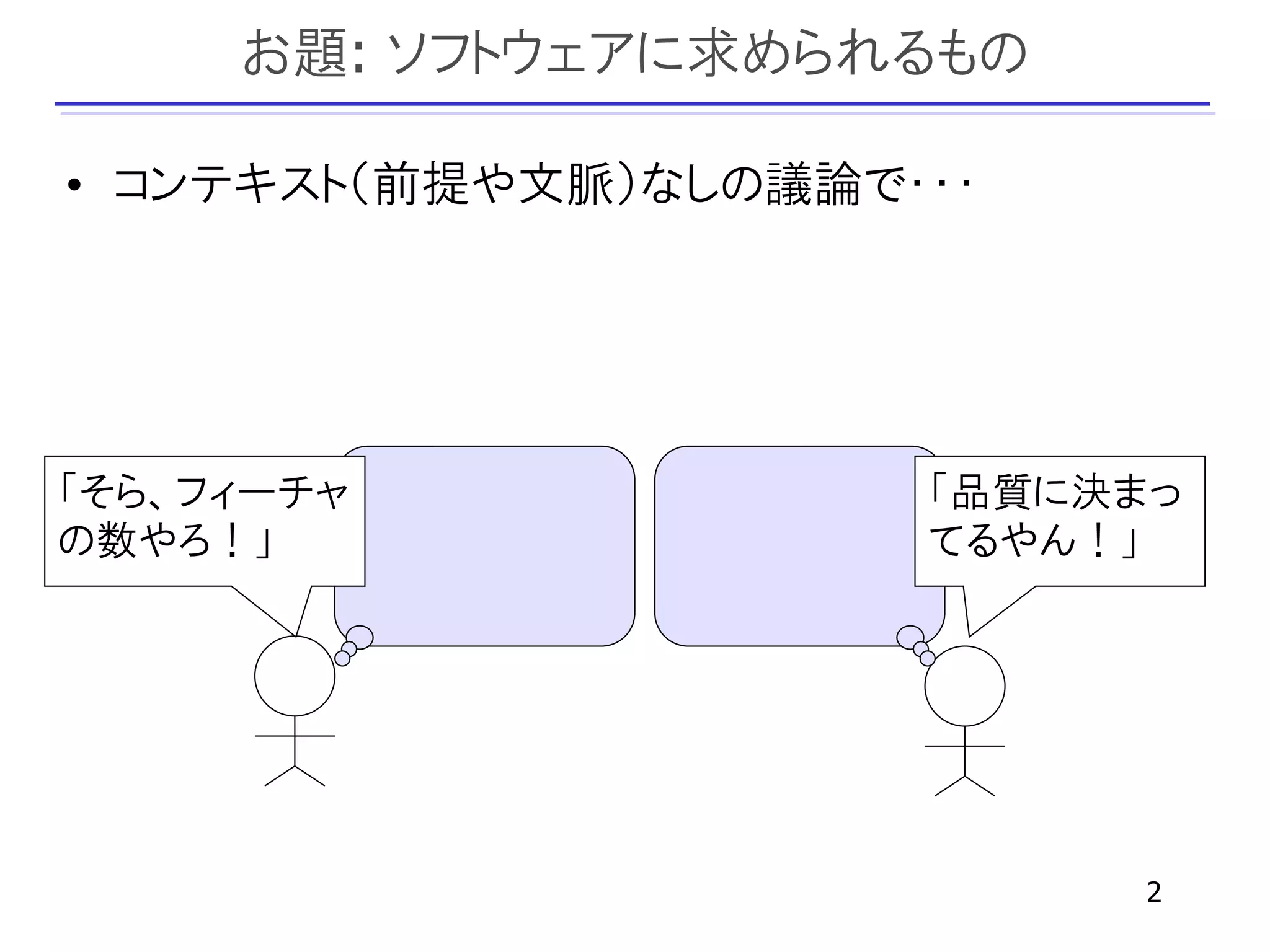 お題: ソフトウェアに求められるもの

• コンテキスト（前提や文脈）なしの議論で･･･

「そら、フィーチャの数やろ！」

「品質に決まってるやん！」

2